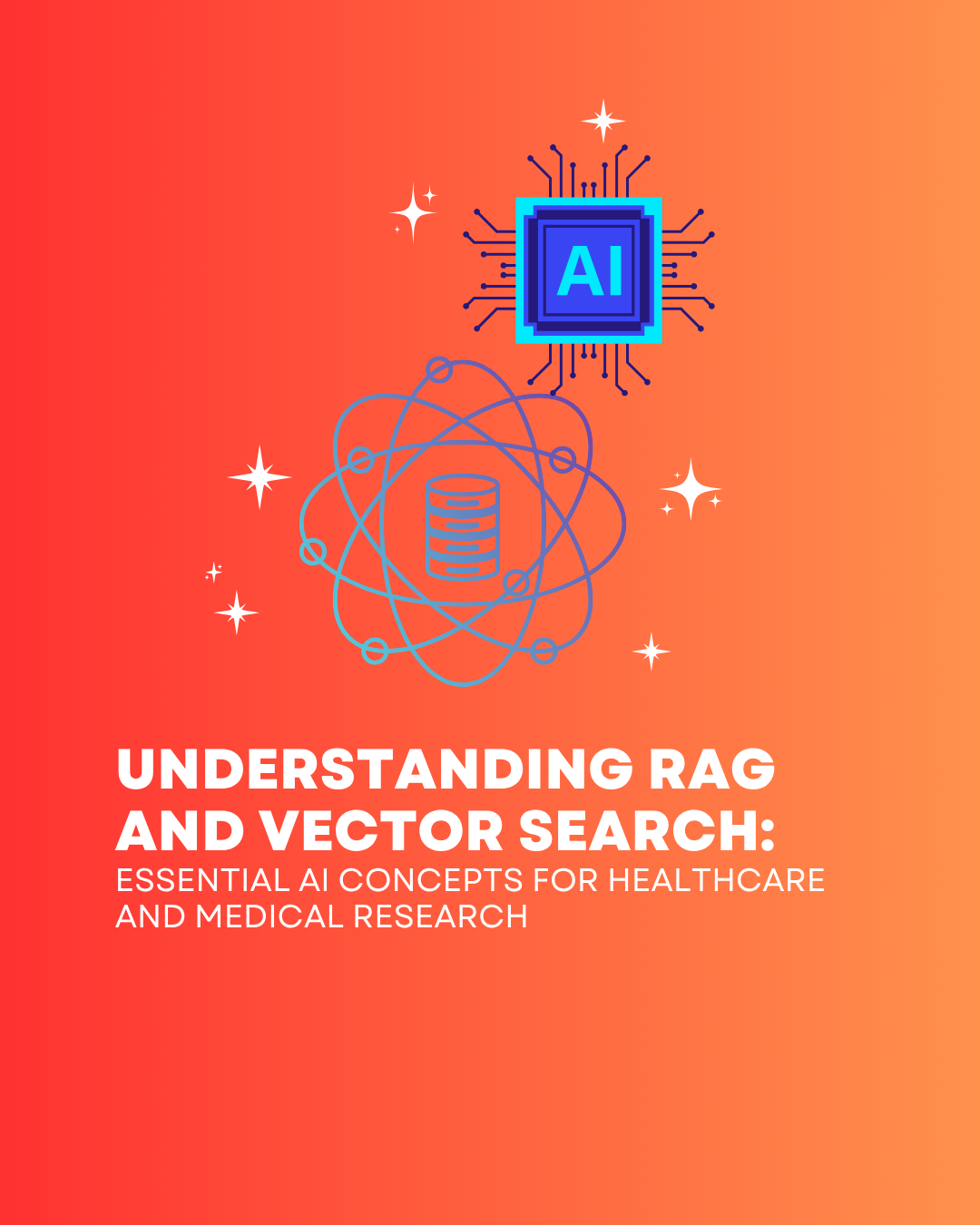 AI

UNDERSTANDING RAG AND VECTOR SEARCH:
ESSENTIAL AI CONCEPTS FOR HEALTHCARE AND MEDICAL RESEARCH